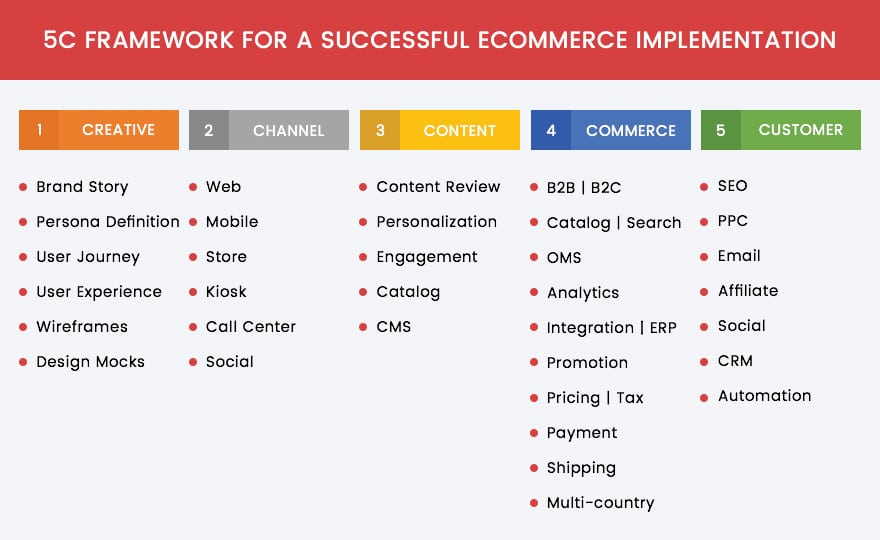 5C FRAMEWORK FOR A SUCCESSFUL ECOMMERCE IMPLEMENTATION

1 CREATIVE

- Brand Story
- Persona Definition
- User Journey
- User Experience
- Wireframes
- Design Mocks

2 CHANNEL

- Web
- Mobile
- Store
- Kiosk
- Call Center
- Social

3 CONTENT

- Content Review
- Personalization
- Engagement
- Catalog
- CMS

4 COMMERCE

- B2B | B2C
- Catalog | Search
- OMS
- Analytics
- Integration | ERP
- Promotion
- Pricing | Tax
- Payment
- Shipping
- Multi-country

5 CUSTOMER

- SEO
- PPC
- Email
- Affiliate
- Social
- CRM
- Automation